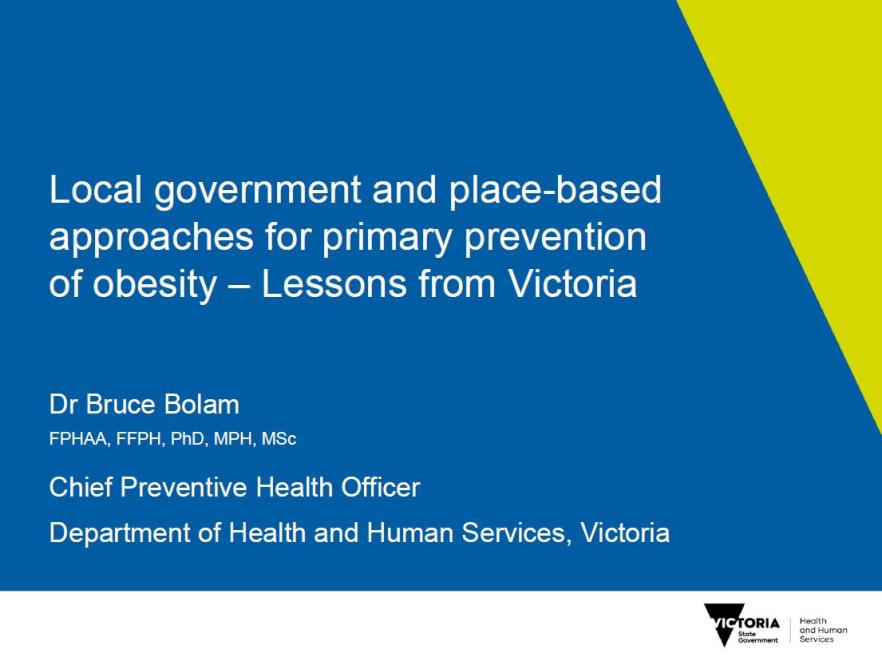 Local government and place-based approaches for primary prevention of obesity – Lessons from Victoria

Dr Bruce Bolam

FPHAA, FFPH, PhD, MPH, MSc

Chief Preventive Health Officer

Department of Health and Human Services, Victoria

VICTORIA State Government

Health and Human Services